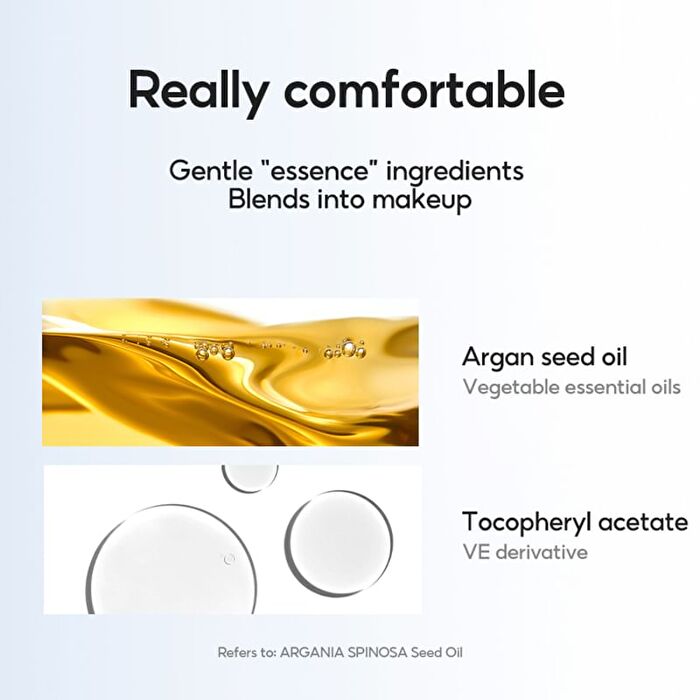 Really comfortable

Gentle "essence" ingredients
Blends into makeup

Argan seed oil
Vegetable essential oils

Tocopheryl acetate
VE derivative

Refers to: ARGANIA SPINOSA Seed Oil